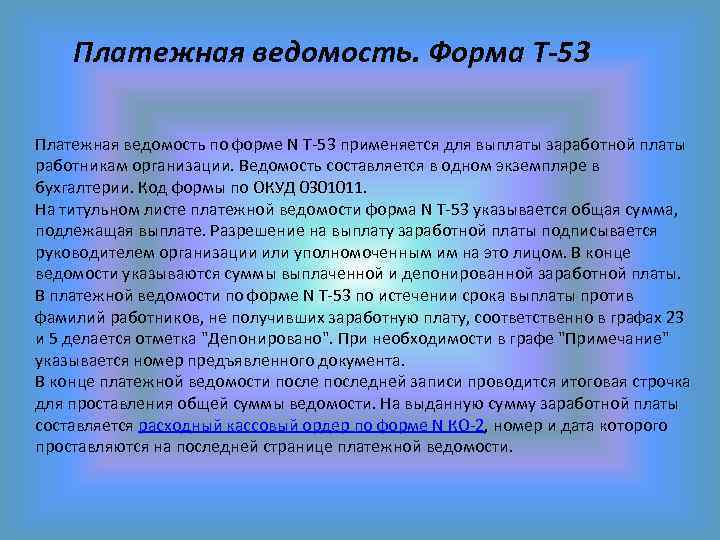 Платежная ведомость. Форма Т-53

Платежная ведомость по форме N Т-53 применяется для выплаты заработной платы работникам организации. Ведомость составляется в одном экземпляре в бухгалтерии. Код формы по ОКУД 0301011.
На титульном листе платежной ведомости форма N Т-53 указывается общая сумма, подлежащая выплате. Разрешение на выплату заработной платы подписывается руководителем организации или уполномоченным им на это лицом. В конце ведомости указываются суммы выплаченной и депонированной заработной платы.
В платежной ведомости по форме N Т-53 по истечении срока выплаты против фамилий работников, не получивших заработную плату, соответственно в графах 23 и 5 делается отметка "Депонировано". При необходимости в графе "Примечание" указывается номер предъявленного документа.
В конце платежной ведомости после последней записи проводится итоговая строчка для проставления общей суммы ведомости. На выданную сумму заработной платы составляется расходный кассовый ордер по форме N КО-2, номер и дата которого проставляются на последней странице платежной ведомости.